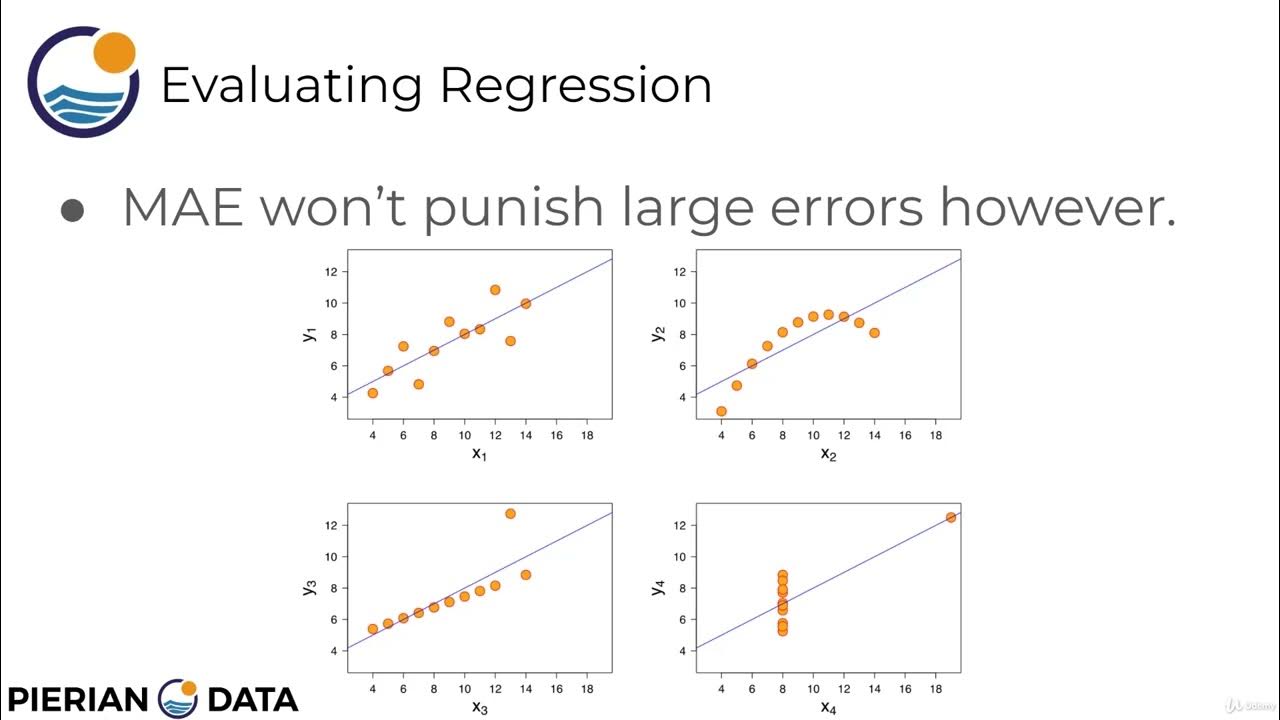 Evaluating Regression

● MAE won't punish large errors however.

12
10
8
6
4
$y_1$
4 6 8 10 12 14 16 18
$x_1$

12
10
8
6
4
$y_2$
4 6 8 10 12 14 16 18
$x_2$

12
10
8
6
4
$y_3$
4 6 8 10 12 14 16 18
$x_3$

12
10
8
6
4
$y_4$
4 6 8 10 12 14 16 18
$x_4$

PIERIAN DATA

Udemy